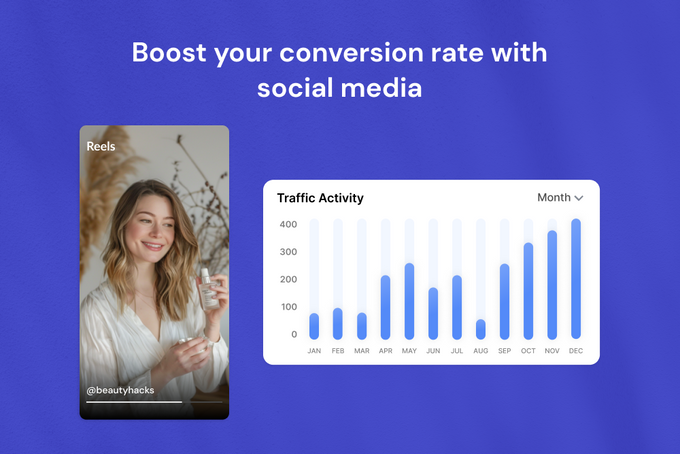 Boost your conversion rate with social media

Reels

@beautyhacks

Traffic Activity

Month

400
300
200
100
0

JAN FEB MAR APR MAY JUN JUL AUG SEP OCT NOV DEC